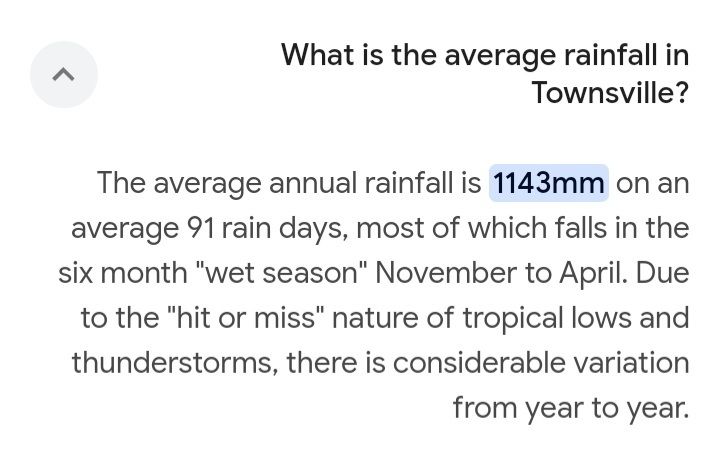 What is the average rainfall in Townsville?

The average annual rainfall is 1143mm on an average 91 rain days, most of which falls in the six month "wet season" November to April. Due to the "hit or miss" nature of tropical lows and thunderstorms, there is considerable variation from year to year.